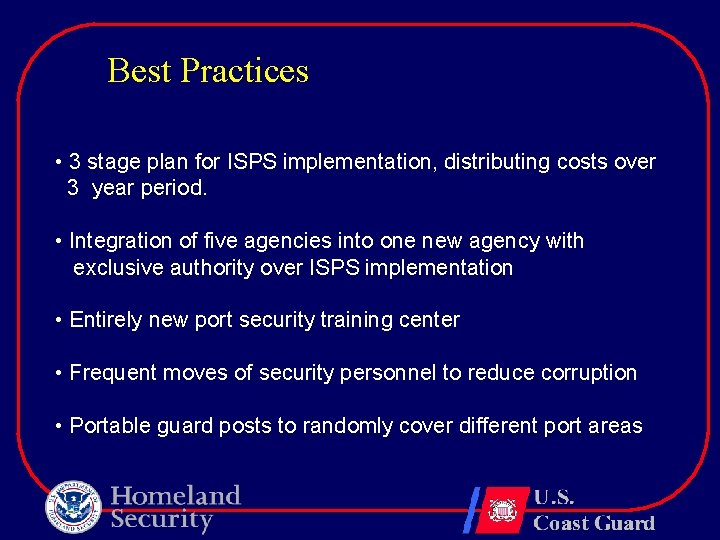 Best Practices

• 3 stage plan for ISPS implementation, distributing costs over 3 year period.

• Integration of five agencies into one new agency with exclusive authority over ISPS implementation

• Entirely new port security training center

• Frequent moves of security personnel to reduce corruption

• Portable guard posts to randomly cover different port areas

Homeland Security

U.S. Coast Guard